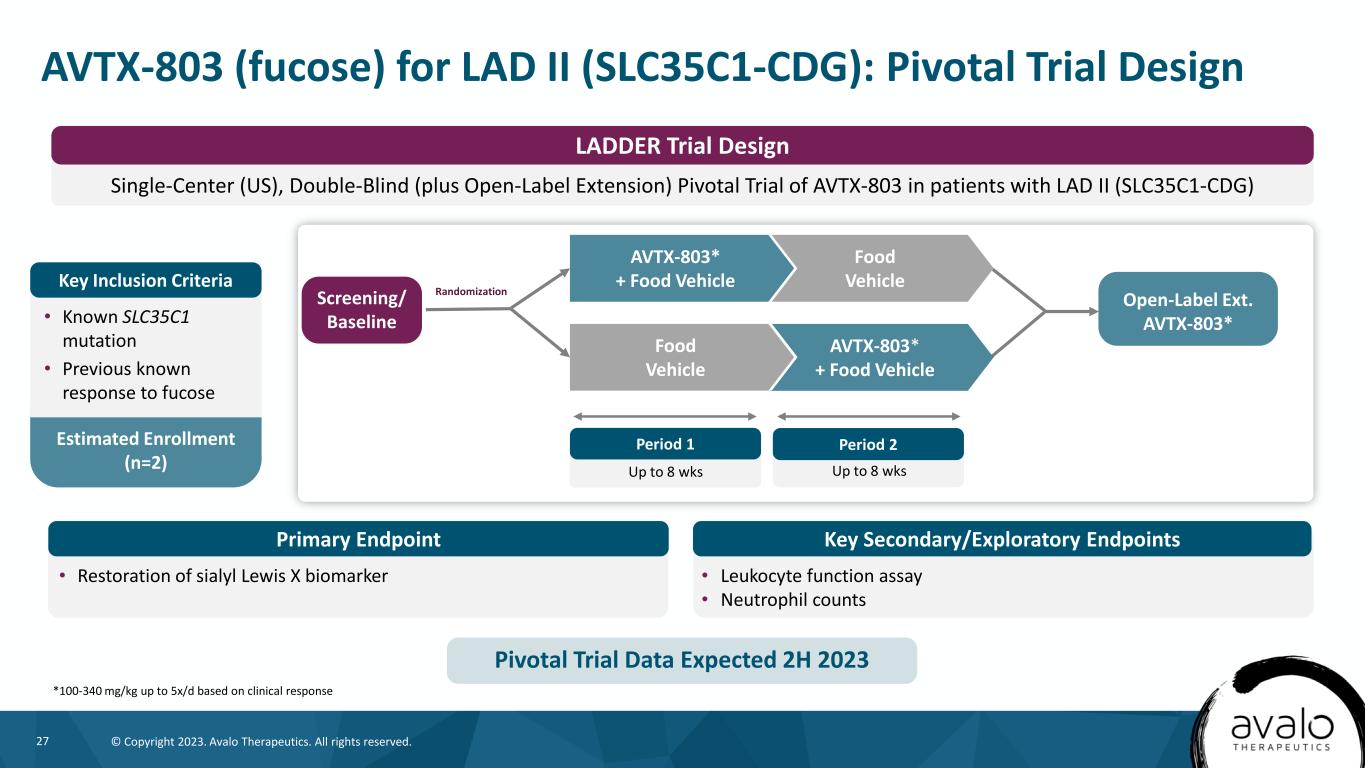 AVTX-803 (fucose) for LAD II (SLC35C1-CDG): Pivotal Trial Design

LADDER Trial Design

Single-Center (US), Double-Blind (plus Open-Label Extension) Pivotal Trial of AVTX-803 in patients with LAD II (SLC35C1-CDG)

Key Inclusion Criteria

• Known SLC35C1 mutation
• Previous known response to fucose

Estimated Enrollment (n=2)

Screening/ Baseline

Randomization

AVTX-803* + Food Vehicle

Food Vehicle

Food Vehicle

AVTX-803* + Food Vehicle

Open-Label Ext. AVTX-803*

Period 1
Up to 8 wks

Period 2
Up to 8 wks

Primary Endpoint

• Restoration of sialyl Lewis X biomarker

Key Secondary/Exploratory Endpoints

• Leukocyte function assay
• Neutrophil counts

Pivotal Trial Data Expected 2H 2023

*100-340 mg/kg up to 5x/d based on clinical response

27 © Copyright 2023. Avalo Therapeutics. All rights reserved.

avalo THERAPEUTICS